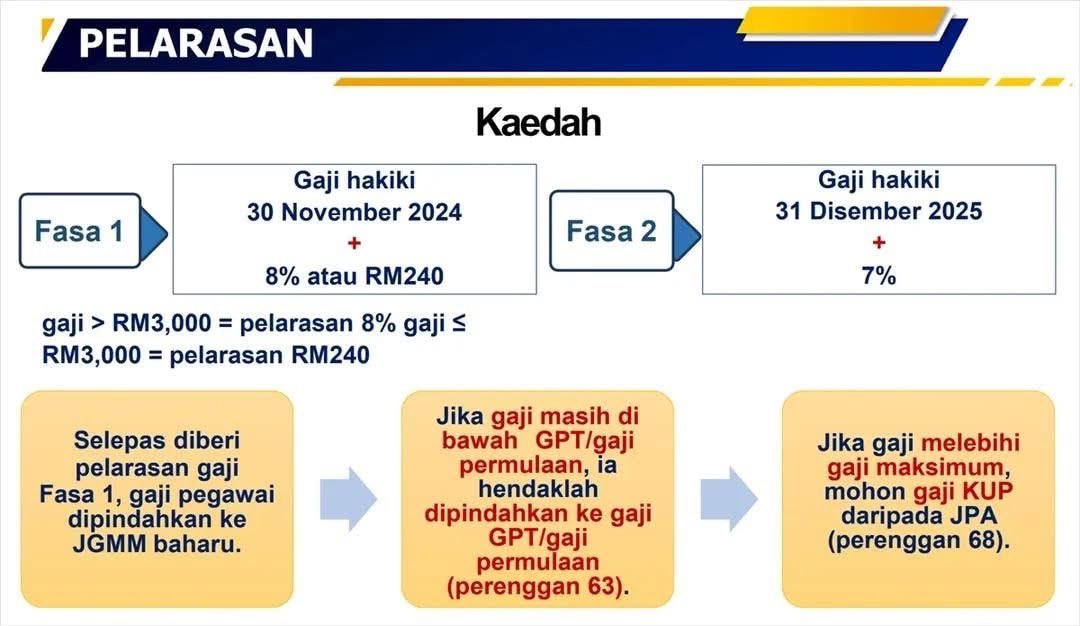 PELARASAN

Kaedah

Fasa 1

Gaji hakiki
30 November 2024
+
8% atau RM240

Fasa 2

Gaji hakiki
31 Disember 2025
+
7%

gaji > RM3,000 = pelarasan 8% gaji ≤ RM3,000 = pelarasan RM240

Selepas diberi pelarasan gaji Fasa 1, gaji pegawai dipindahkan ke JGMM baharu.

Jika gaji masih di bawah GPT/gaji permulaan, ia hendaklah dipindahkan ke gaji GPT/gaji permulaan (perenggan 63).

Jika gaji melebihi gaji maksimum, mohon gaji KUP daripada JPA (perenggan 68).